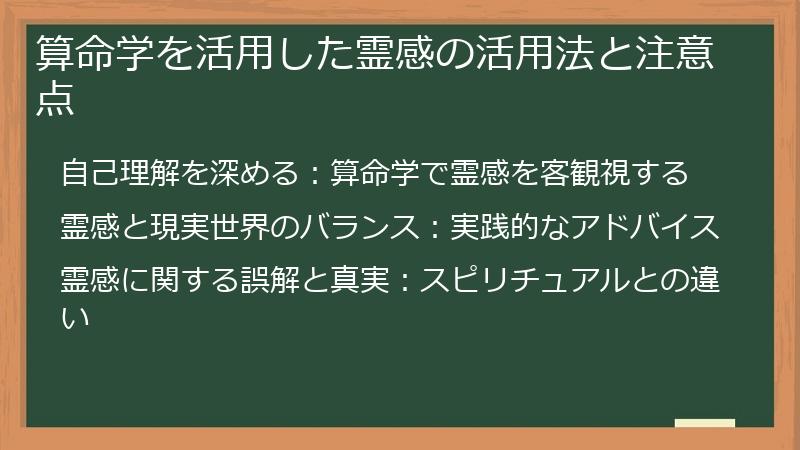 算命学を活用した霊感の活用法と注意点

自己理解を深める：算命学で霊感を客観視する

霊感と現実世界のバランス：実践的なアドバイス

霊感に関する誤解と真実：スピリチュアルとの違い